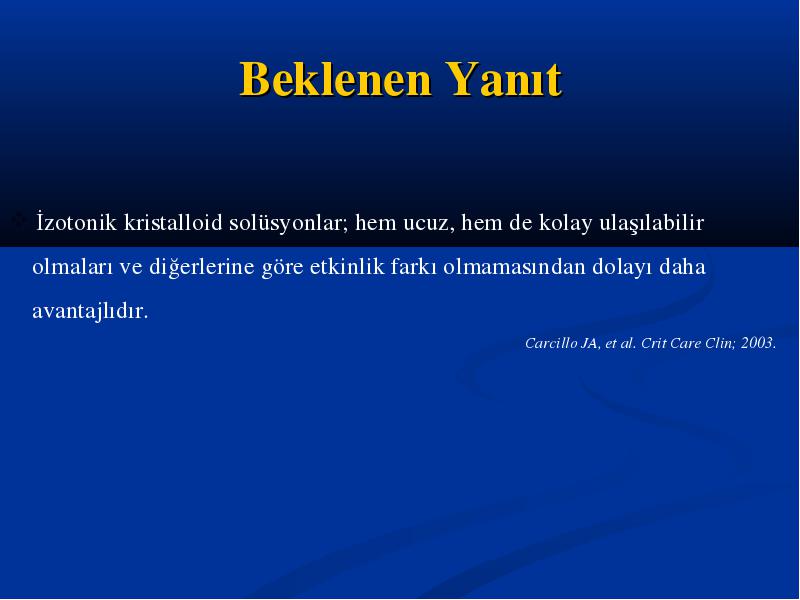 Beklenen Yanıt

İzotonik kristalloid solüsyonlar; hem ucuz, hem de kolay ulaşılabilir olmaları ve diğerlerine göre etkinlik farkı olmamasından dolayı daha avantajlıdır.

Carcillo JA, et al. Crit Care Clin; 2003.